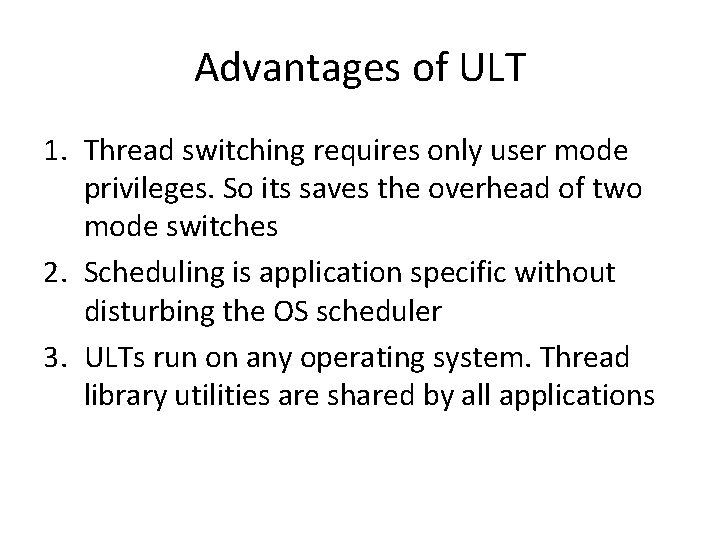 Advantages of ULT

1. Thread switching requires only user mode privileges. So its saves the overhead of two mode switches
2. Scheduling is application specific without disturbing the OS scheduler
3. ULTs run on any operating system. Thread library utilities are shared by all applications